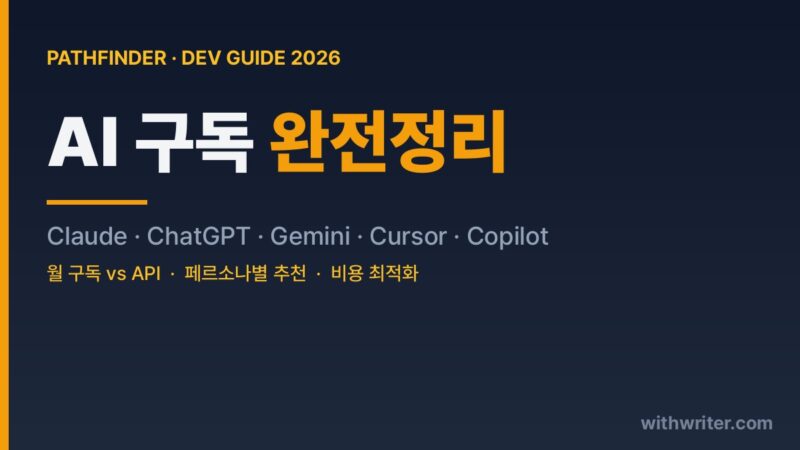 PATHFINDER · DEV GUIDE 2026

AI 구독 완전정리

Claude · ChatGPT · Gemini · Cursor · Copilot

월 구독 vs API · 페르소나별 추천 · 비용 최적화

withwriter.com